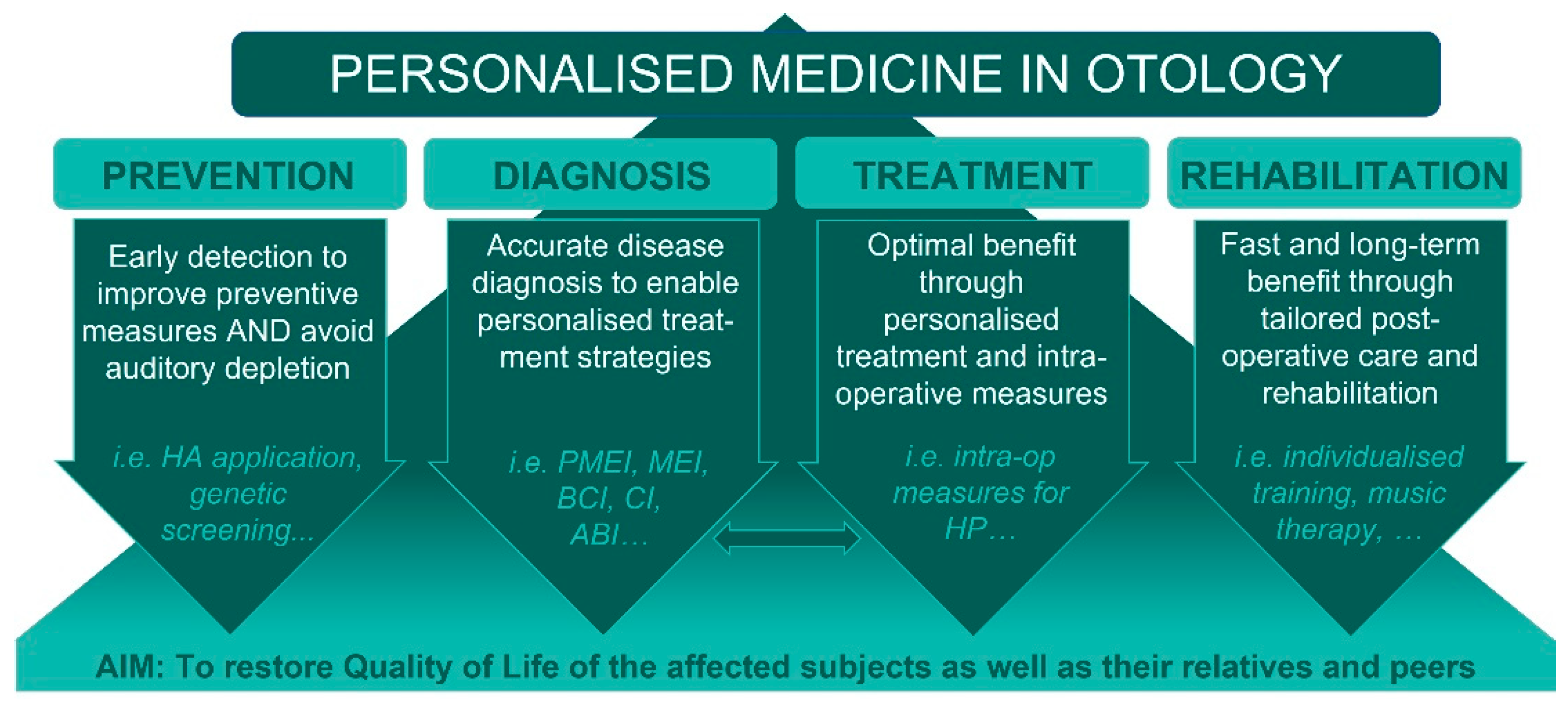 PERSONALISED MEDICINE IN OTOLOGY

PREVENTION

Early detection to improve preventive measures AND avoid auditory depletion

i.e. HA application, genetic screening...

DIAGNOSIS

Accurate disease diagnosis to enable personalised treatment strategies

i.e. PMEI, MEI, BCI, CI, ABI…

TREATMENT

Optimal benefit through personalised treatment and intra-operative measures

i.e. intra-op measures for HP…

REHABILITATION

Fast and long-term benefit through tailored post-operative care and rehabilitation

i.e. individualised training, music therapy, …

AIM: To restore Quality of Life of the affected subjects as well as their relatives and peers